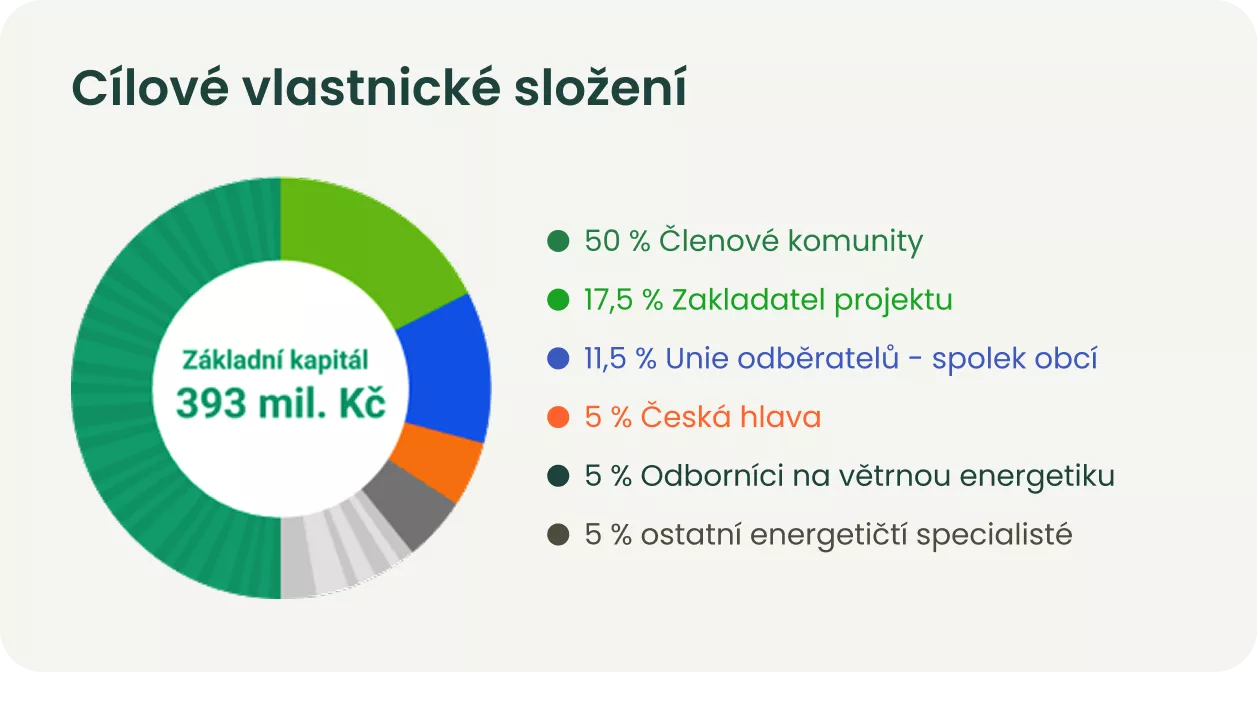 Cílové vlastnické složení

Základní kapitál
393 mil. Kč

50 % Členové komunity
17,5 % Zakladatel projektu
11,5 % Unie odběratelů - spolek obcí
5 % Česká hlava
5 % Odborníci na větrnou energetiku
5 % ostatní energetičtí specialisté